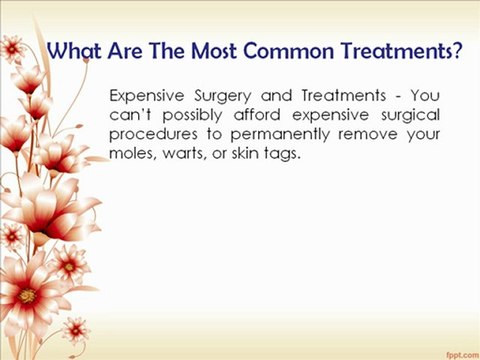 What Are The Most Common Treatments?

Expensive Surgery and Treatments - You can't possibly afford expensive surgical procedures to permanently remove your moles, warts, or skin tags.

fppt.com